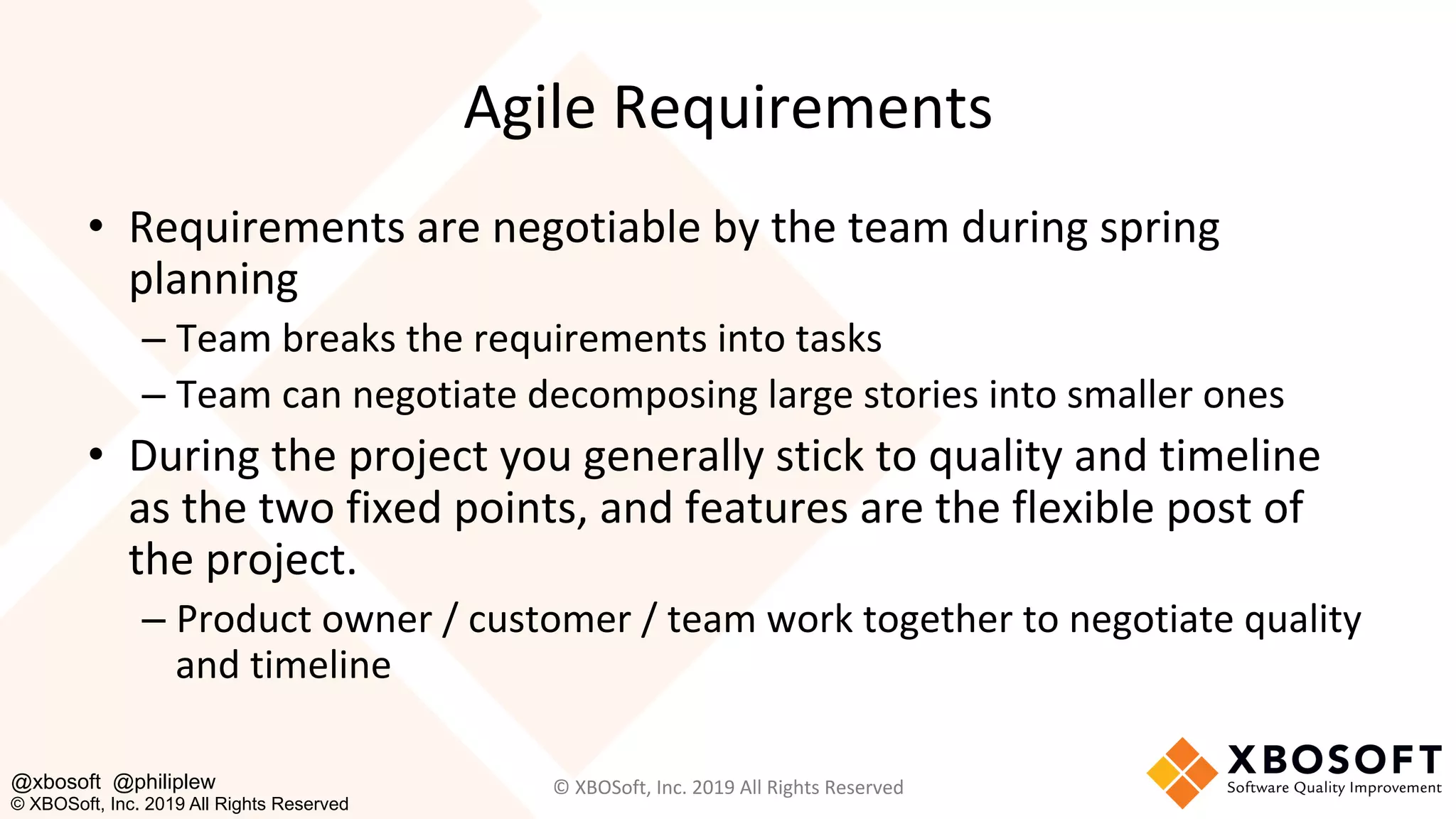 Agile Requirements

• Requirements are negotiable by the team during spring planning

– Team breaks the requirements into tasks

– Team can negotiate decomposing large stories into smaller ones

• During the project you generally stick to quality and timeline as the two fixed points, and features are the flexible post of the project.

– Product owner / customer / team work together to negotiate quality and timeline

@xbosoft @philiplew
© XBOSoft, Inc. 2019 All Rights Reserved

© XBOSoft, Inc. 2019 All Rights Reserved

XBOSOFT
Software Quality Improvement